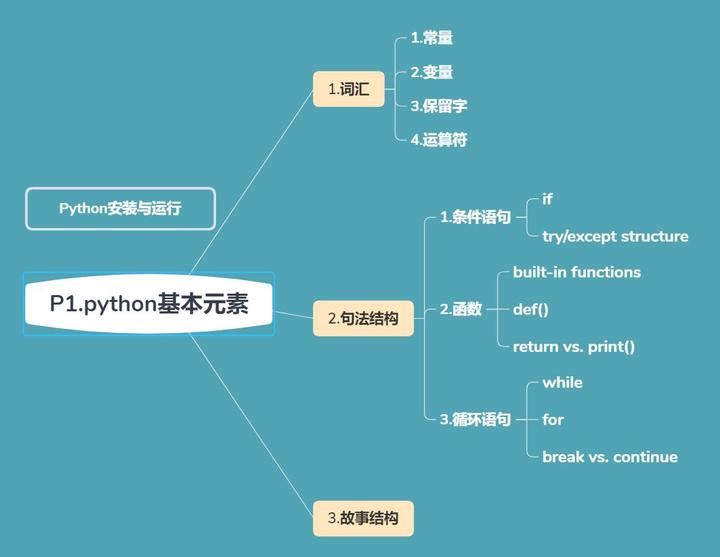 Python安装与运行

P1.python基本元素

1.词汇
1.常量
2.变量
3.保留字
4.运算符

2.句法结构
1.条件语句
if
try/except structure
2.函数
built-in functions
def()
return vs. print()
3.循环语句
while
for
break vs. continue

3.故事结构